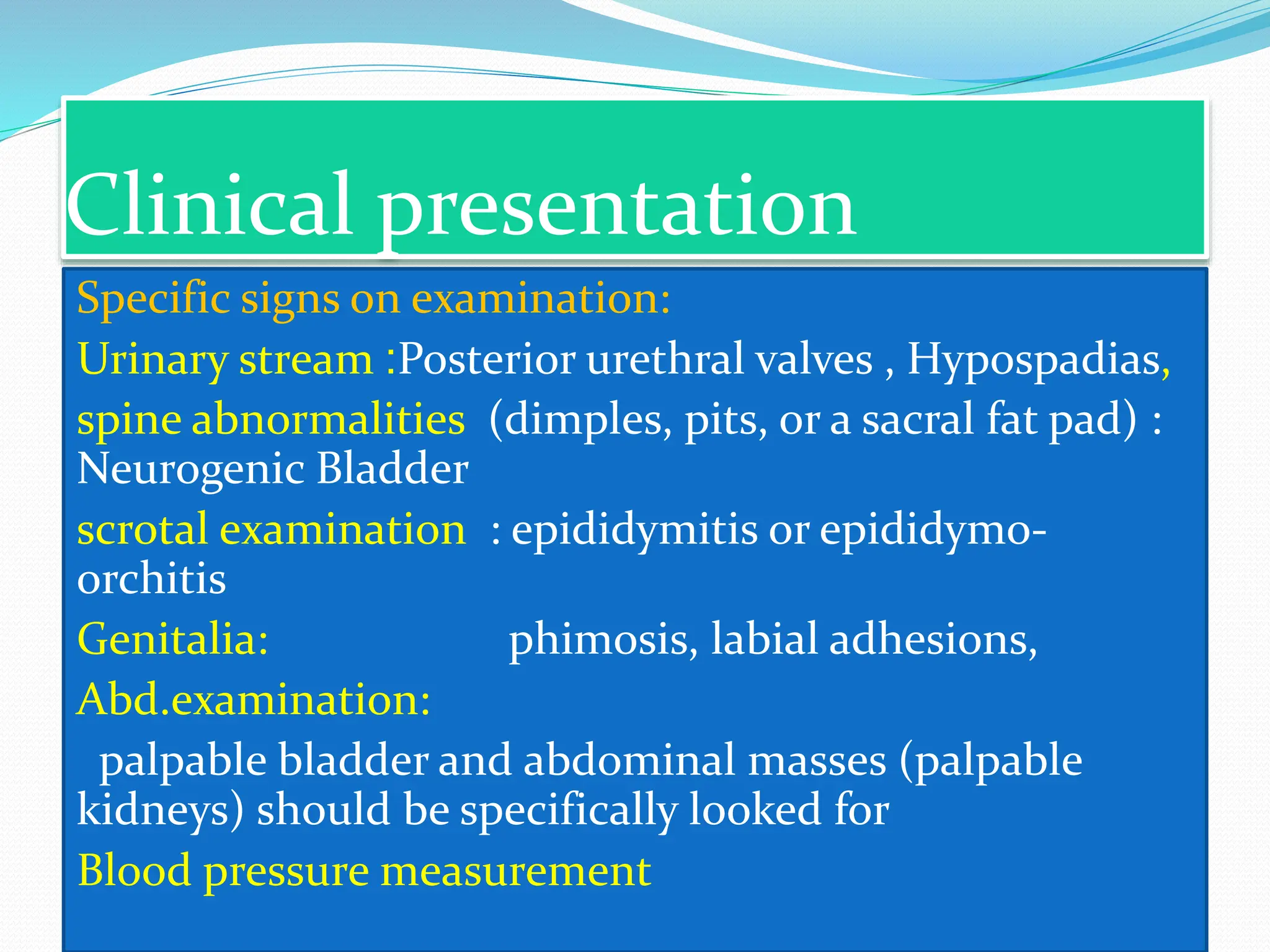 Clinical presentation

Specific signs on examination:

Urinary stream :Posterior urethral valves , Hypospadias,

spine abnormalities (dimples, pits, or a sacral fat pad) : Neurogenic Bladder

scrotal examination : epididymitis or epididymo-orchitis

Genitalia: phimosis, labial adhesions,

Abd.examination:

palpable bladder and abdominal masses (palpable kidneys) should be specifically looked for

Blood pressure measurement